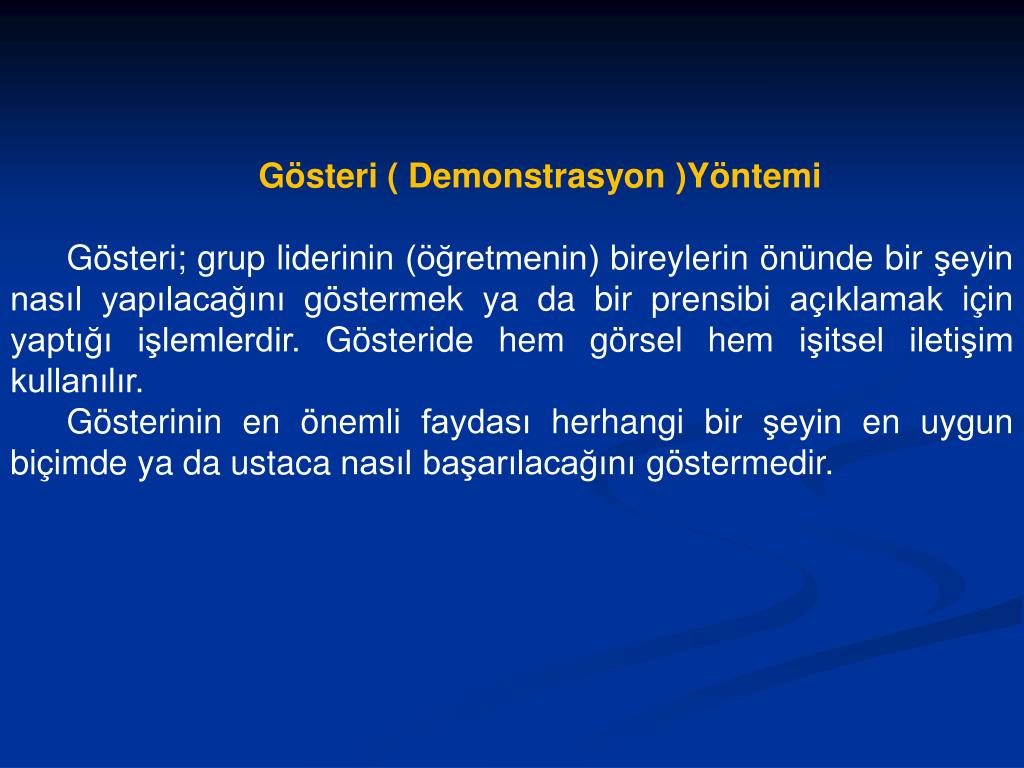 Gösteri ( Demonstrasyon )Yöntemi

Gösteri; grup liderinin (öğretmenin) bireylerin önünde bir şeyin nasıl yapılacağını göstermek ya da bir prensibi açıklamak için yaptığı işlemlerdir. Gösteride hem görsel hem işitsel iletişim kullanılır.

Gösterinin en önemli faydası herhangi bir şeyin en uygun biçimde ya da ustaca nasıl başarılacağını göstermedir.